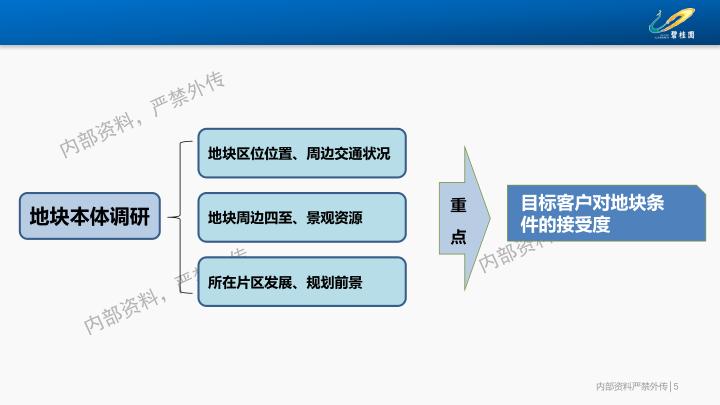 碧桂园

内部资料，严禁外传

地块本体调研

地块区位位置、周边交通状况

地块周边四至、景观资源

所在片区发展、规划前景

内部资料，严禁外传

重点

目标客户对地块条件的接受度

内部资料

内部资料严禁外传 | 5